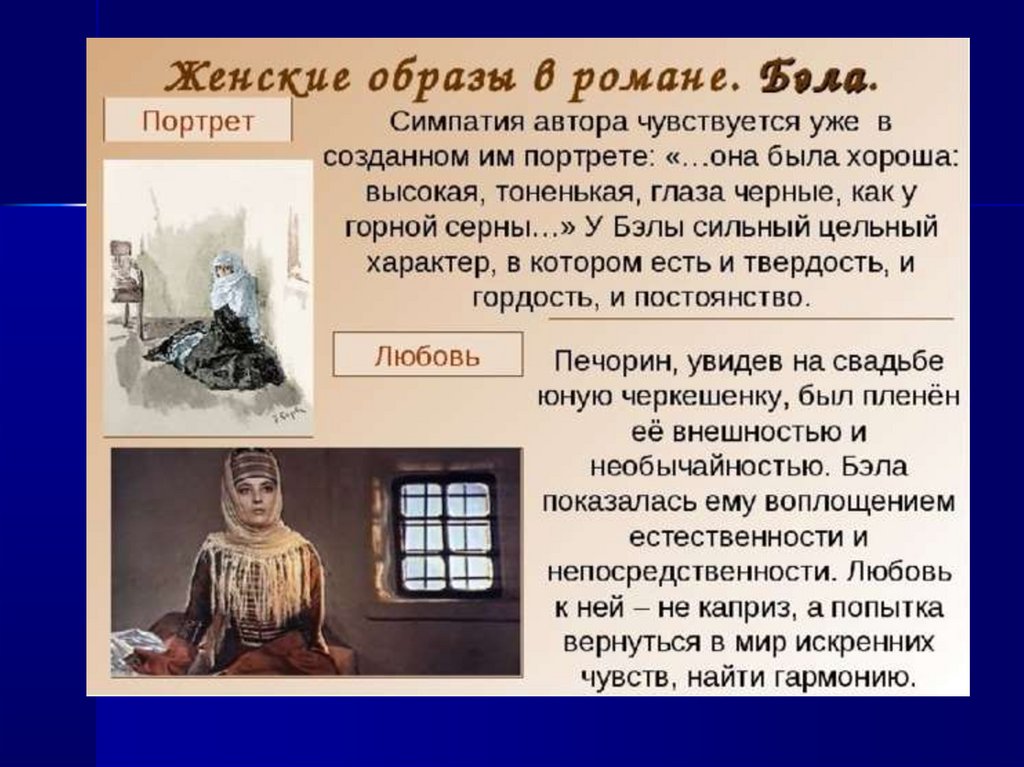 Женские образы в романе. Бэла.

Портрет

Симпатия автора чувствуется уже в созданном им портрете: «…она была хороша: высокая, тоненькая, глаза черные, как у горной серны…» У Бэлы сильный цельный характер, в котором есть и твердость, и гордость, и постоянство.

Любовь

Печорин, увидев на свадьбе юную черкешенку, был пленён её внешностью и необычайностью. Бэла показалась ему воплощением естественности и непосредственности. Любовь к ней – не каприз, а попытка вернуться в мир искренних чувств, найти гармонию.